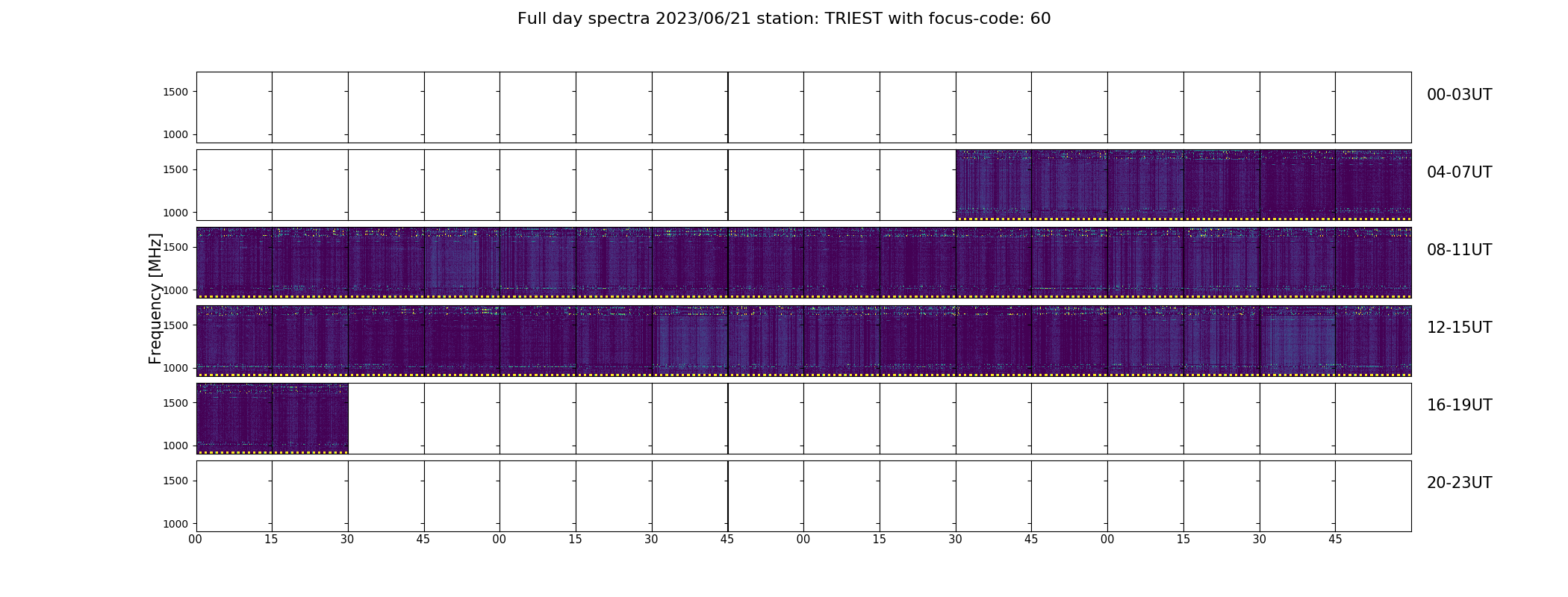 Full day spectra 2023/06/21 station: TRIEST with focus-code: 60

Frequency [MHz]

1500
1000
00-03UT

1500
1000
04-07UT

1500
1000
08-11UT

1500
1000
12-15UT

1500
1000
16-19UT

1500
1000
20-23UT

00 15 30 45 00 15 30 45 00 15 30 45 00 15 30 45